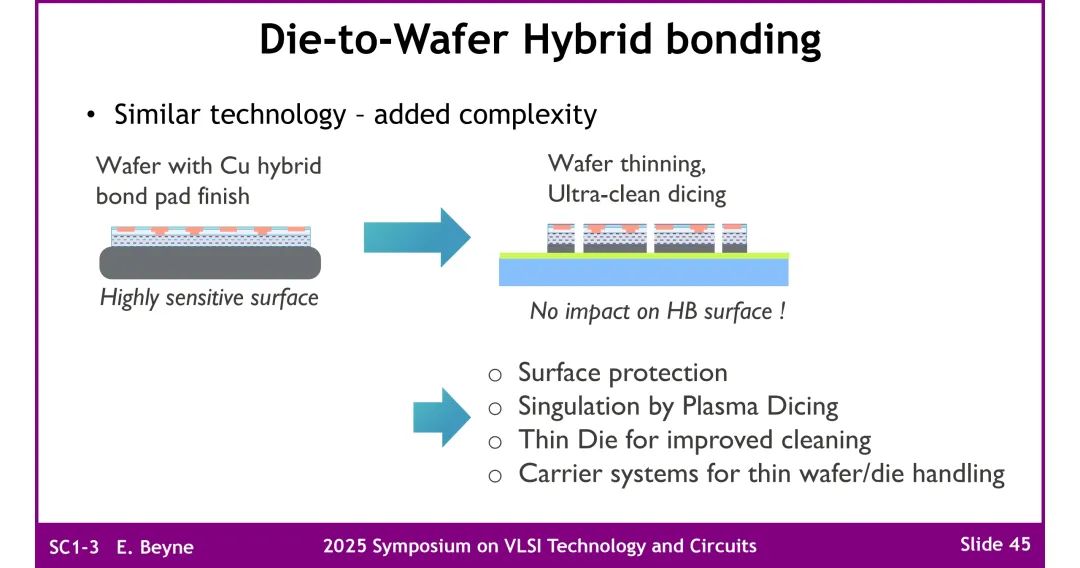 Die-to-Wafer Hybrid bonding

• Similar technology – added complexity

Wafer with Cu hybrid bond pad finish

Highly sensitive surface

Wafer thinning, Ultra-clean dicing

No impact on HB surface !

○ Surface protection
○ Singulation by Plasma Dicing
○ Thin Die for improved cleaning
○ Carrier systems for thin wafer/die handling

SC1-3 E. Beyne

2025 Symposium on VLSI Technology and Circuits

Slide 45